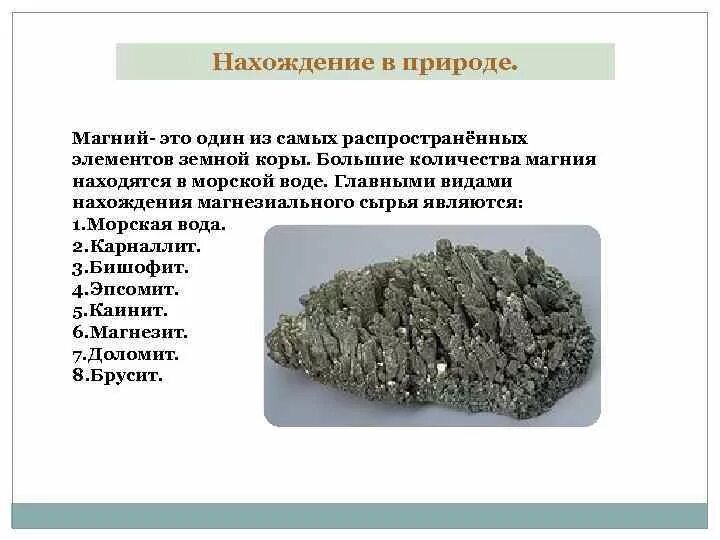 Нахождение в природе.

Магний- это один из самых распространённых элементов земной коры. Большие количества магния находятся в морской воде. Главными видами нахождения магнезиального сырья являются:
1.Морская вода.
2.Карналлит.
3.Бишофит.
4.Эпсомит.
5.Каинит.
6.Магнезит.
7.Доломит.
8.Брусит.